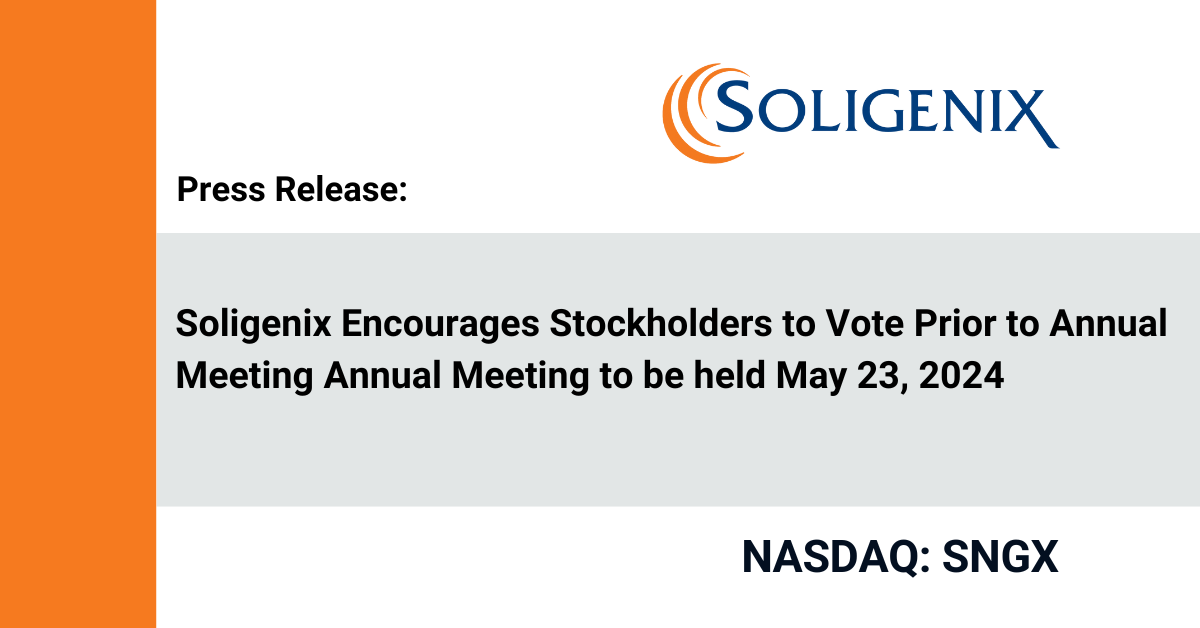 SOLIGENIX

Press Release:

Soligenix Encourages Stockholders to Vote Prior to Annual Meeting Annual Meeting to be held May 23, 2024

NASDAQ: SNGX